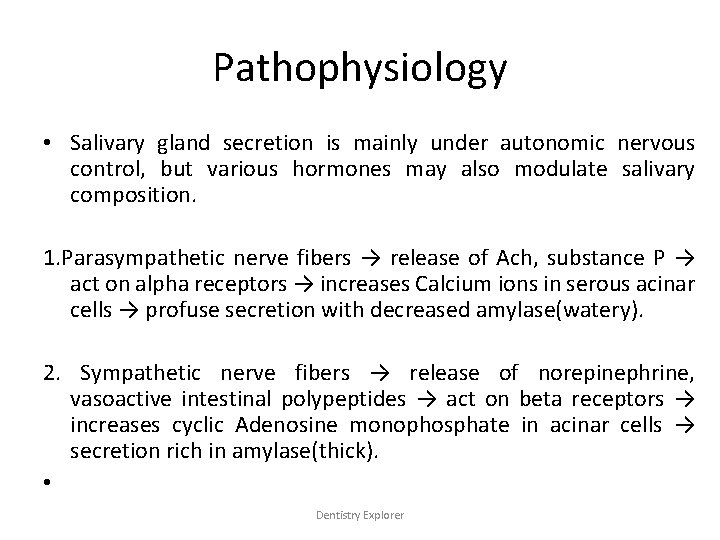 Pathophysiology

• Salivary gland secretion is mainly under autonomic nervous control, but various hormones may also modulate salivary composition.

1.Parasympathetic nerve fibers → release of Ach, substance P → act on alpha receptors → increases Calcium ions in serous acinar cells → profuse secretion with decreased amylase(watery).

2. Sympathetic nerve fibers → release of norepinephrine, vasoactive intestinal polypeptides → act on beta receptors → increases cyclic Adenosine monophosphate in acinar cells → secretion rich in amylase(thick).

•

Dentistry Explorer